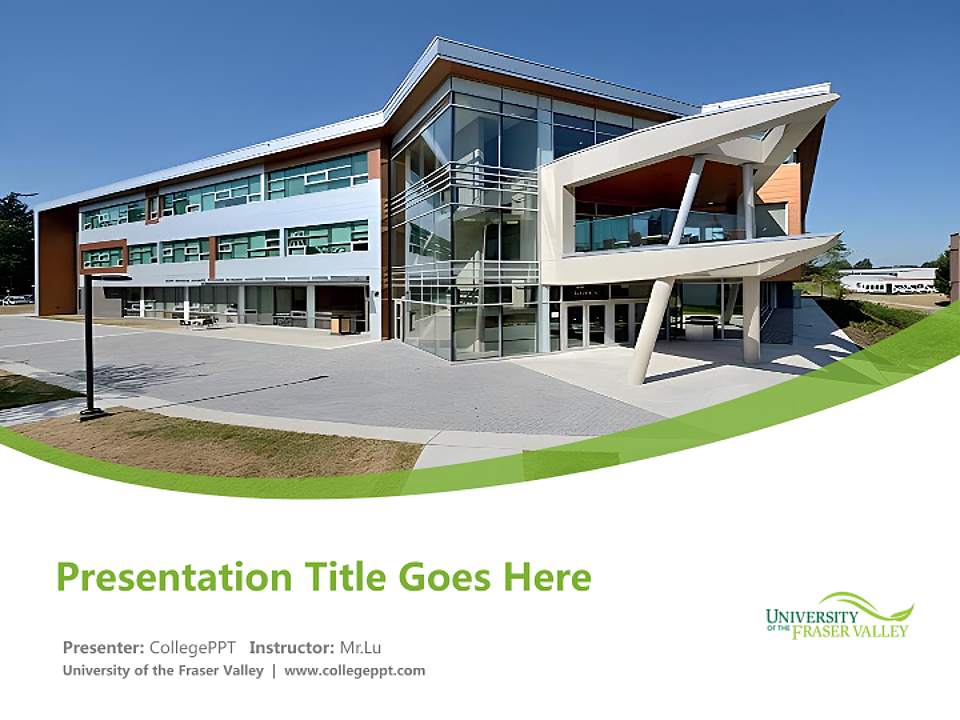 Presentation Title Goes Here

Presenter: CollegePPT Instructor: Mr.Lu
University of the Fraser Valley | www.collegeppt.com

UNIVERSITY OF THE FRASER VALLEY